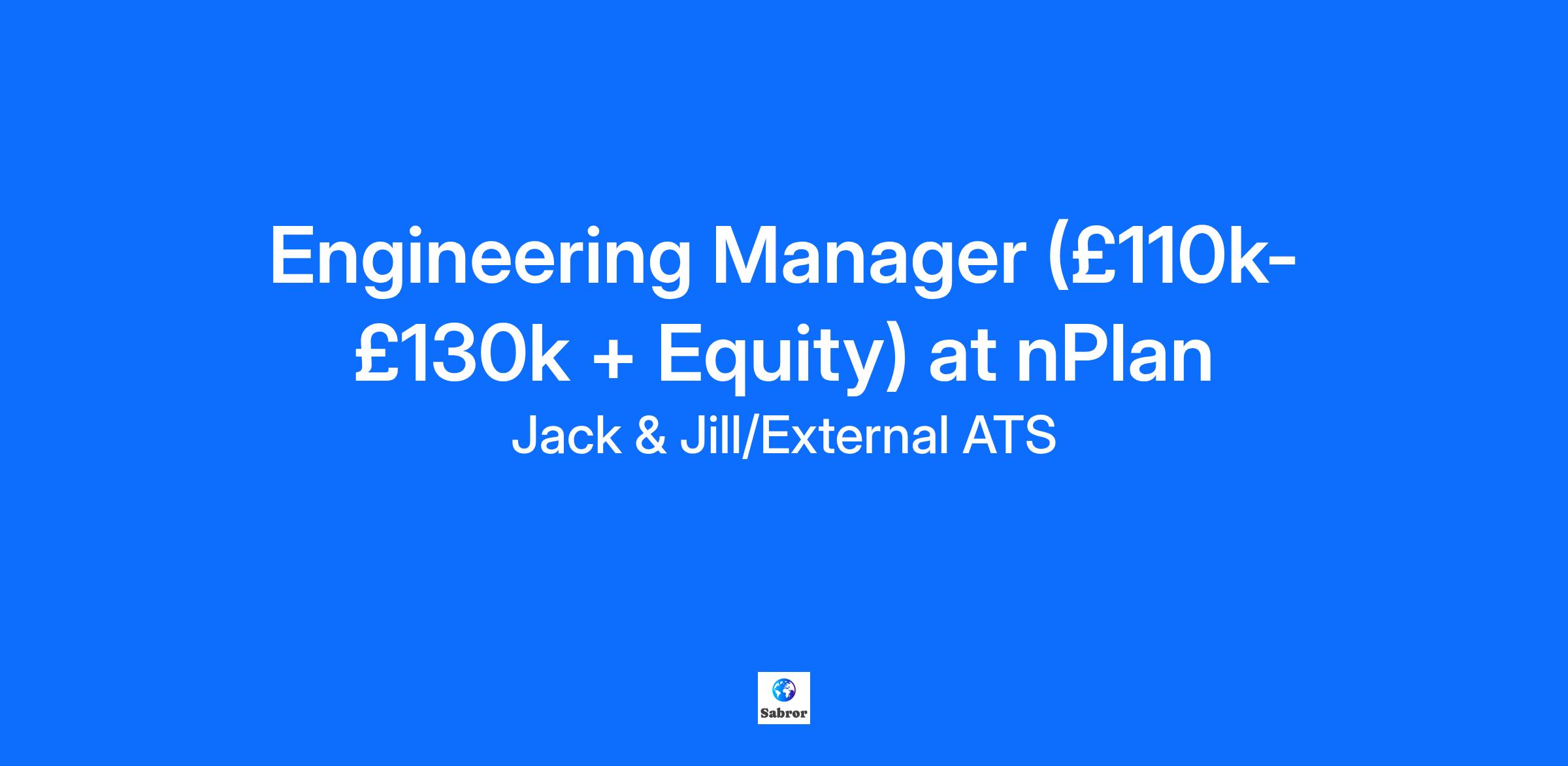 Engineering Manager (£110k-£130k + Equity) at nPlan
Jack & Jill/External ATS

Sabror